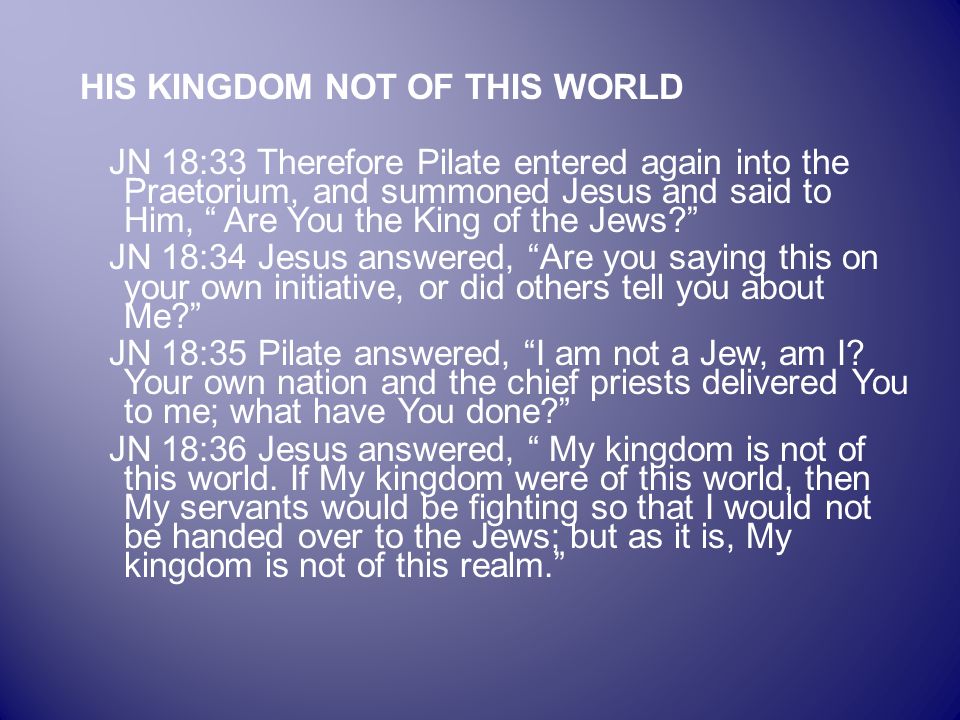 HIS KINGDOM NOT OF THIS WORLD

JN 18:33 Therefore Pilate entered again into the Praetorium, and summoned Jesus and said to Him, “ Are You the King of the Jews?”

JN 18:34 Jesus answered, “Are you saying this on your own initiative, or did others tell you about Me?”

JN 18:35 Pilate answered, “I am not a Jew, am I? Your own nation and the chief priests delivered You to me; what have You done?”

JN 18:36 Jesus answered, “ My kingdom is not of this world. If My kingdom were of this world, then My servants would be fighting so that I would not be handed over to the Jews; but as it is, My kingdom is not of this realm.”